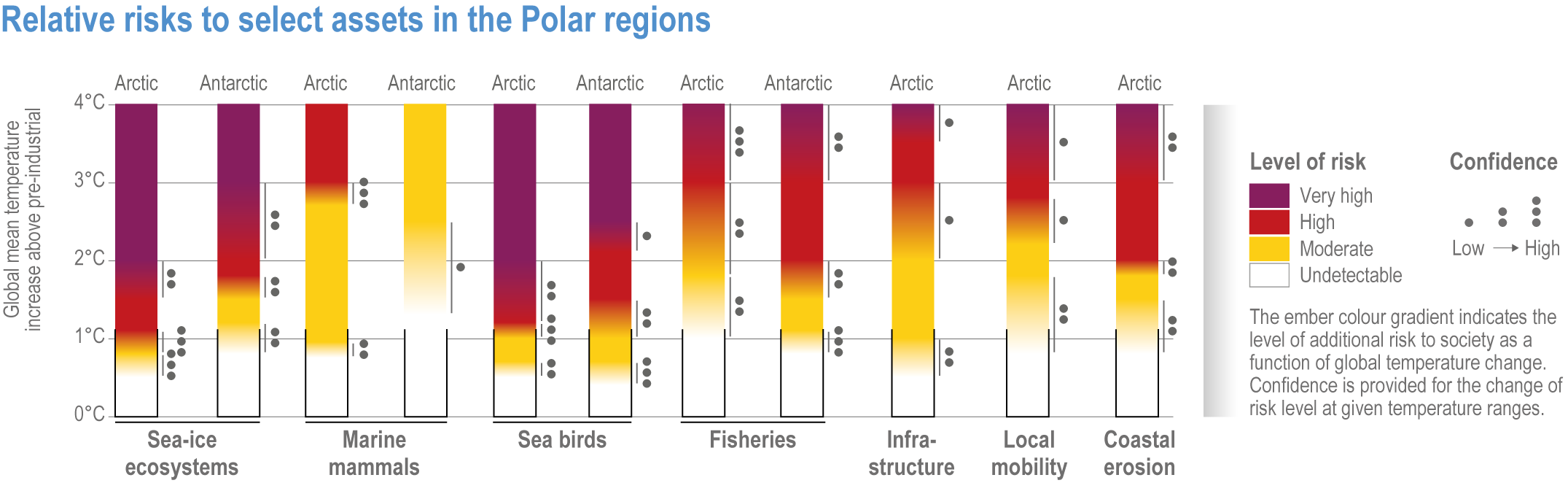 Relative risks to select assets in the Polar regions

Global mean temperature increase above pre-industrial

4°C
3°C
2°C
1°C
0°C

Arctic Antarctic Arctic Antarctic Arctic Antarctic Arctic Antarctic Arctic Arctic Arctic

Sea-ice ecosystems

Marine mammals

Sea birds

Fisheries

Infrastructure

Local mobility

Coastal erosion

Level of risk

Very high
High
Moderate
Undetectable

Confidence

Low → High

The ember colour gradient indicates the level of additional risk to society as a function of global temperature change. Confidence is provided for the change of risk level at given temperature ranges.